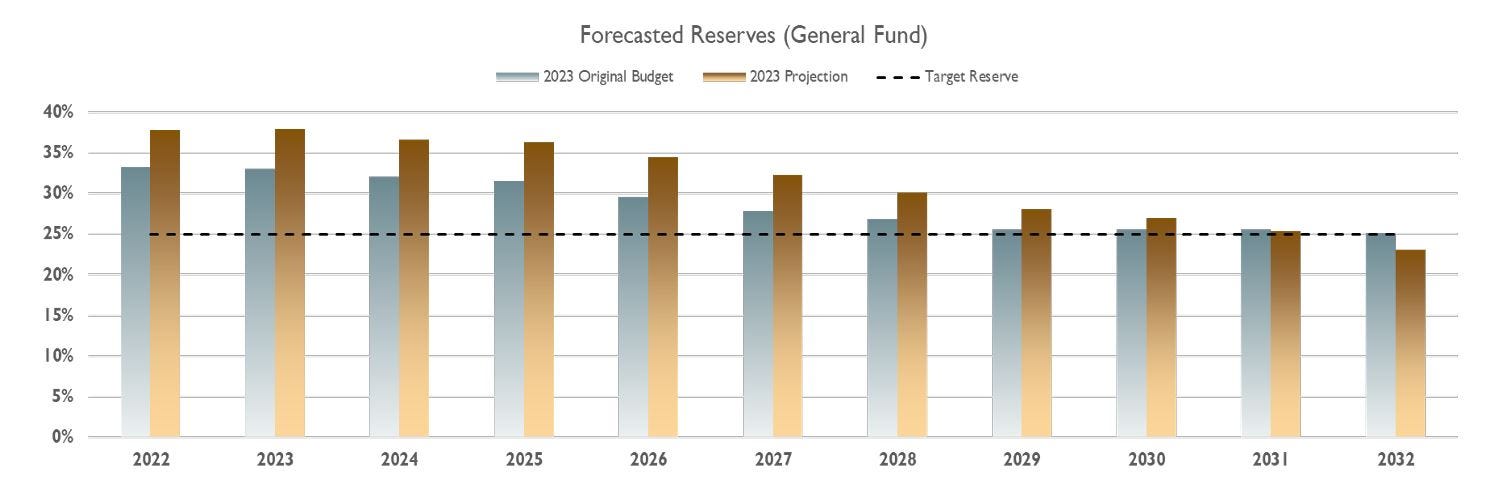 Forecasted Reserves (General Fund)

2023 Original Budget
2023 Projection
Target Reserve

40%
35%
30%
25%
20%
15%
10%
5%
0%

2022
2023
2024
2025
2026
2027
2028
2029
2030
2031
2032